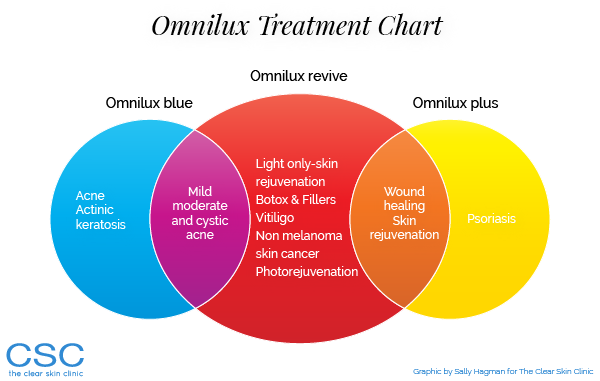 Omnilux Treatment Chart

Omnilux revive

Omnilux blue

Omnilux plus

Acne
Actinic keratosis

Mild moderate and cystic acne

Light only-skin rejuvenation
Botox & Fillers
Vitiligo
Non melanoma skin cancer
Photorejuvenation

Wound healing
Skin rejuvenation

Psoriasis

CSC
the clear skin clinic

Graphic by Sally Hagman for The Clear Skin Clinic